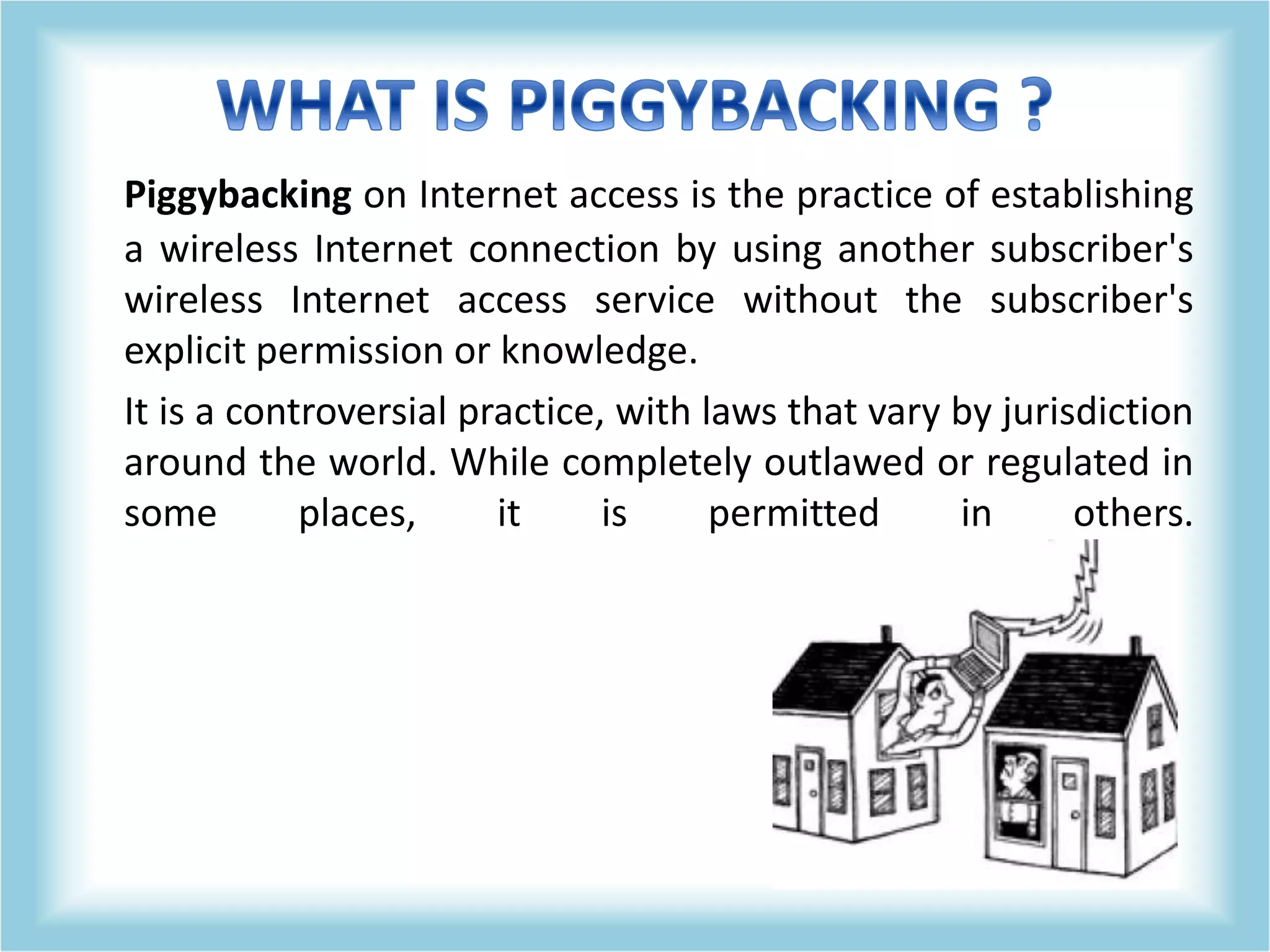 WHAT IS PIGGYBACKING ?

Piggybacking on Internet access is the practice of establishing a wireless Internet connection by using another subscriber's wireless Internet access service without the subscriber's explicit permission or knowledge.

It is a controversial practice, with laws that vary by jurisdiction around the world. While completely outlawed or regulated in some places, it is permitted in others.